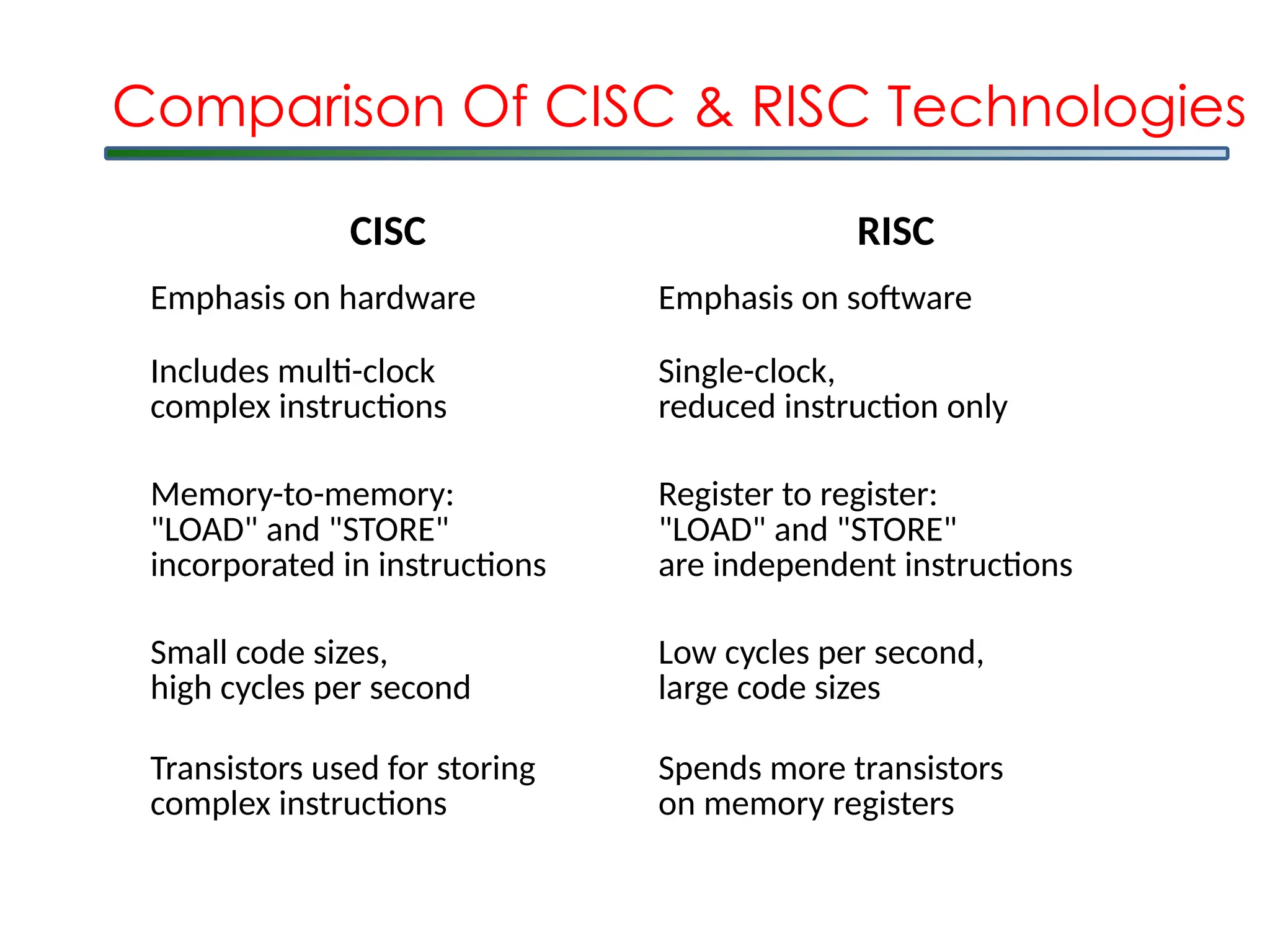 Comparison Of CISC & RISC Technologies

| CISC | RISC |
|---|---|
| Emphasis on hardware | Emphasis on software |
| Includes multi-clock complex instructions | Single-clock, reduced instruction only |
| Memory-to-memory: "LOAD" and "STORE" incorporated in instructions | Register to register: "LOAD" and "STORE" are independent instructions |
| Small code sizes, high cycles per second | Low cycles per second, large code sizes |
| Transistors used for storing complex instructions | Spends more transistors on memory registers |